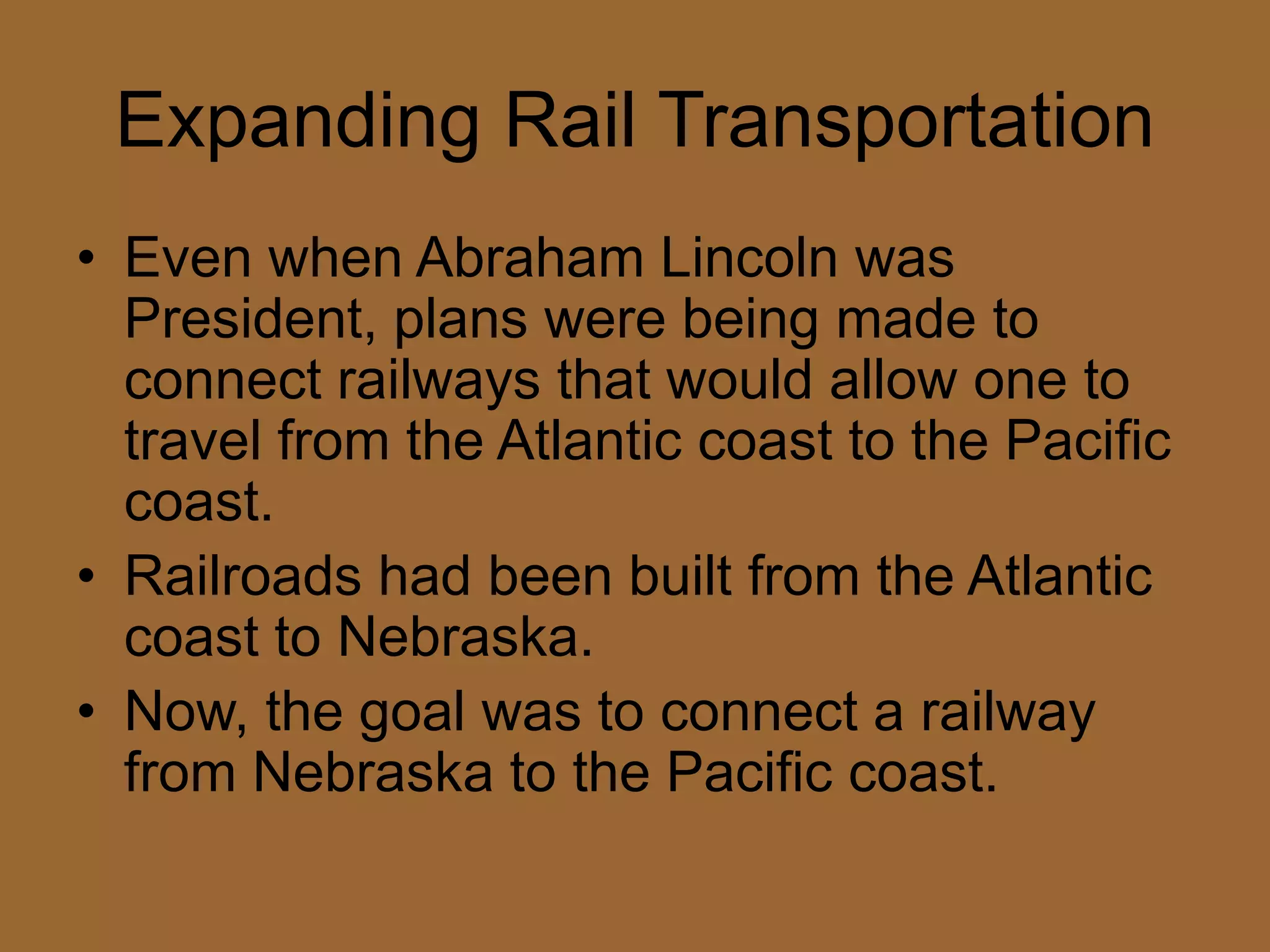 Expanding Rail Transportation

• Even when Abraham Lincoln was President, plans were being made to connect railways that would allow one to travel from the Atlantic coast to the Pacific coast.
• Railroads had been built from the Atlantic coast to Nebraska.
• Now, the goal was to connect a railway from Nebraska to the Pacific coast.